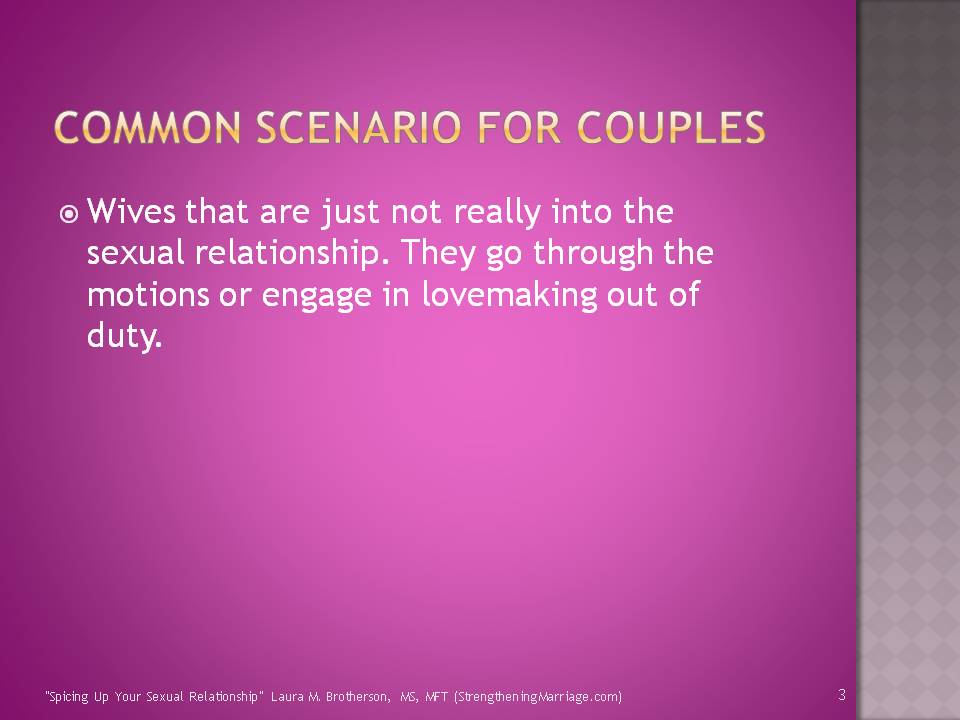 COMMON SCENARIO FOR COUPLES

Wives that are just not really into the sexual relationship. They go through the motions or engage in lovemaking out of duty.

"Spicing Up Your Sexual Relationship" Laura M. Brotherson, MS, MFT (StrengtheningMarriage.com)

3